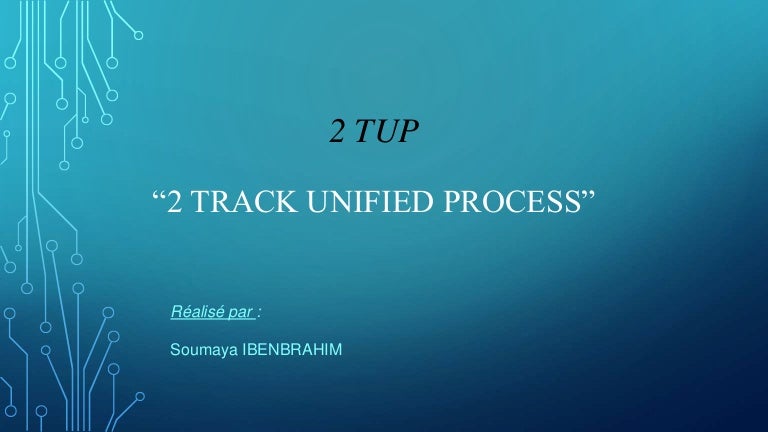 2 TUP

“2 TRACK UNIFIED PROCESS”

Réalisé par :

Soumaya IBENBRAHIM